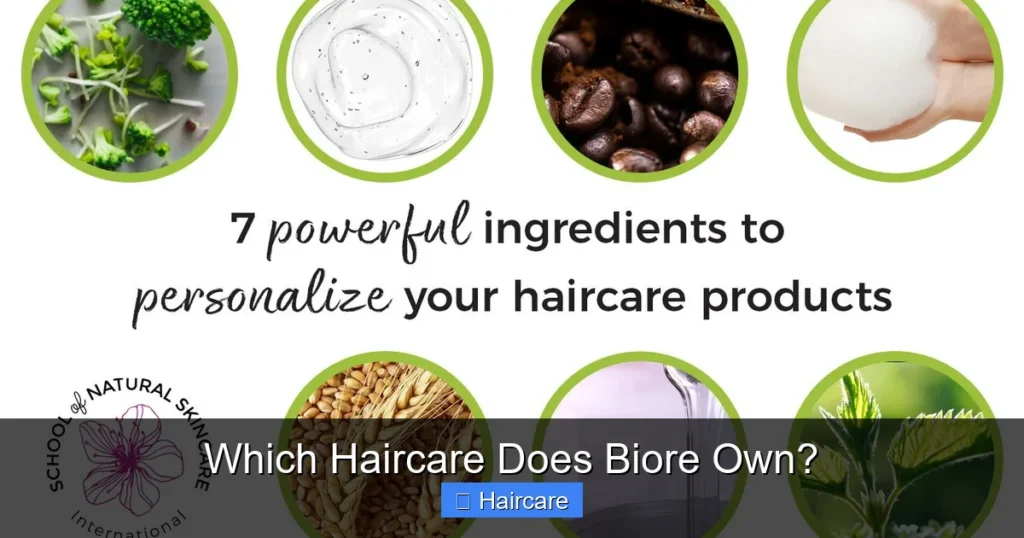 7 powerful ingredients to personalize your haircare products

SCHOOL of NATURAL SKINCARE International

Which Haircare Does Biore Own?

Haircare